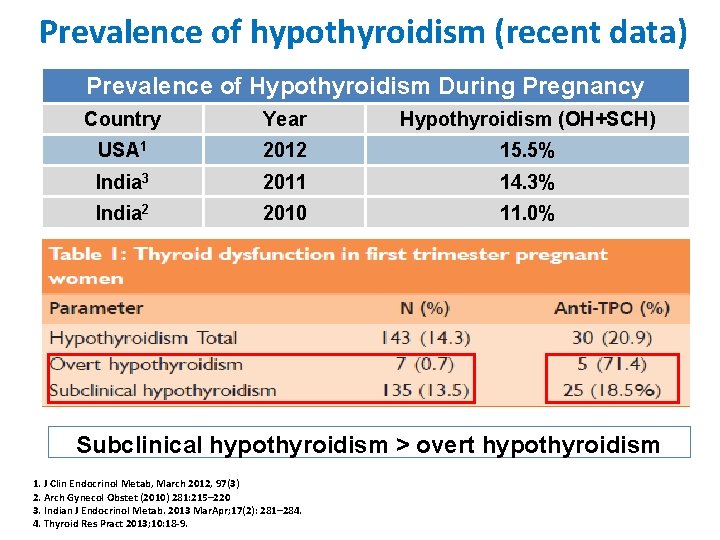 Prevalence of hypothyroidism (recent data)

Prevalence of Hypothyroidism During Pregnancy

| Country | Year | Hypothyroidism (OH+SCH) |
|---|---|---|
| USA$^1$ | 2012 | 15.5% |
| India$^3$ | 2011 | 14.3% |
| India$^2$ | 2010 | 11.0% |

Table 1: Thyroid dysfunction in first trimester pregnant women

| Parameter | N (%) | Anti-TPO (%) |
|---|---|---|
| Hypothyroidism Total | 143 (14.3) | 30 (20.9) |
| Overt hypothyroidism | 7 (0.7) | 5 (71.4) |
| Subclinical hypothyroidism | 135 (13.5) | 25 (18.5%) |

Subclinical hypothyroidism > overt hypothyroidism

1. J Clin Endocrinol Metab, March 2012, 97(3)
2. Arch Gynecol Obstet (2010) 281:215–220
3. Indian J Endocrinol Metab. 2013 MarApr;17(2): 281–284.
4. Thyroid Res Pract 2013;10:18-9.